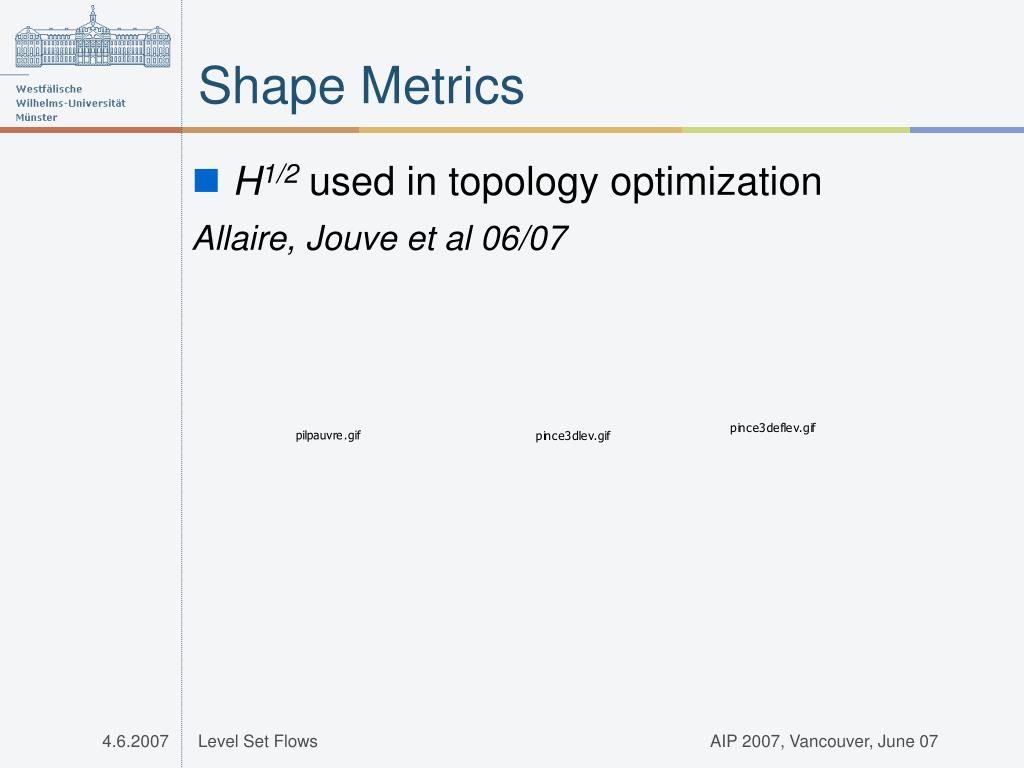 Westfälische
Wilhelms-Universität
Münster

Shape Metrics

$H^{1/2}$ used in topology optimization

Allaire, Jouve et al 06/07

pilpauvre.gif

pince3dlev.gif

pince3deflev.gif

4.6.2007 Level Set Flows AIP 2007, Vancouver, June 07